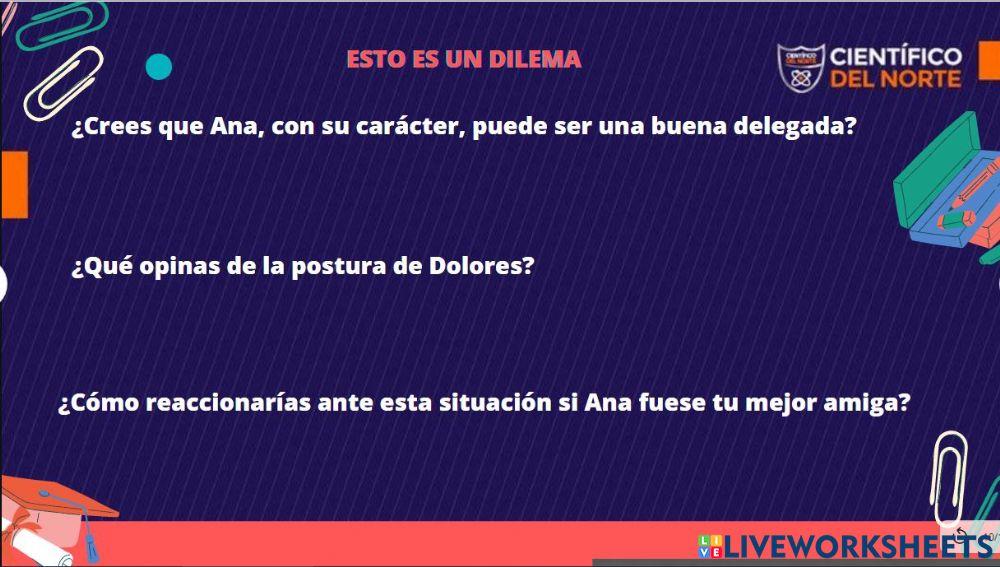 ESTO ES UN DILEMA

CIENTÍFICO DEL NORTE

¿Crees que Ana, con su carácter, puede ser una buena delegada?

¿Qué opinas de la postura de Dolores?

¿Cómo reaccionarías ante esta situación si Ana fuese tu mejor amiga?

LIVEWORKSHEETS